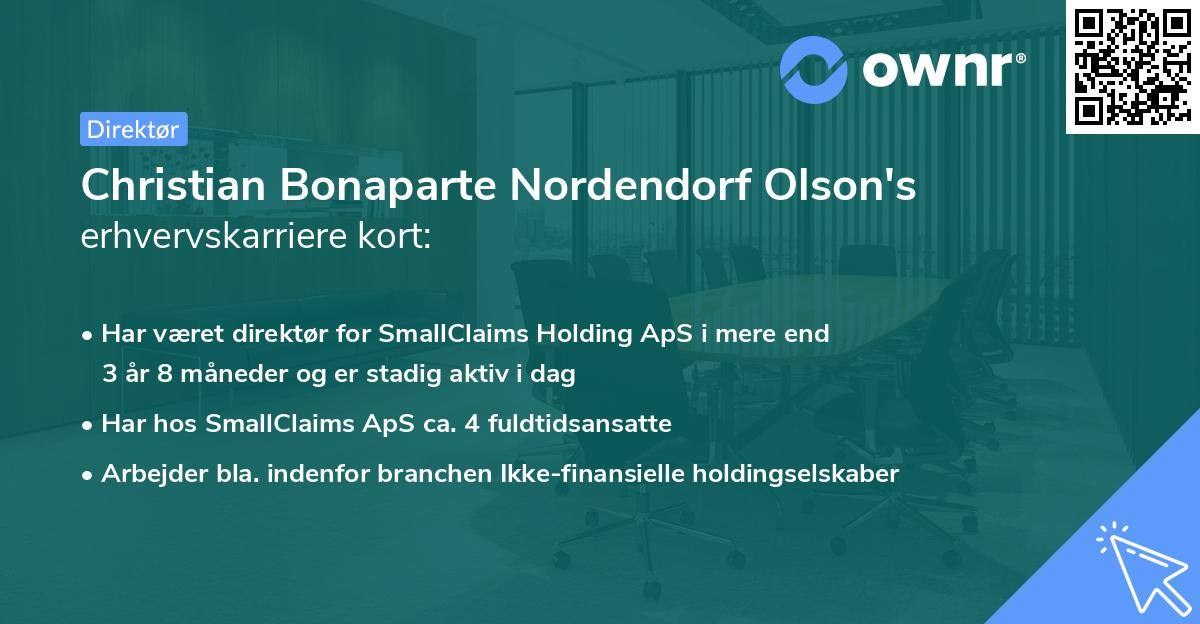 ownr®

Direktør

Christian Bonaparte Nordendorf Olson's erhvervskarriere kort:

• Har været direktør for SmallClaims Holding ApS i mere end 3 år 8 måneder og er stadig aktiv i dag

• Har hos SmallClaims ApS ca. 4 fuldtidsansatte

• Arbejder bla. indenfor branchen Ikke-finansielle holdingselskaber